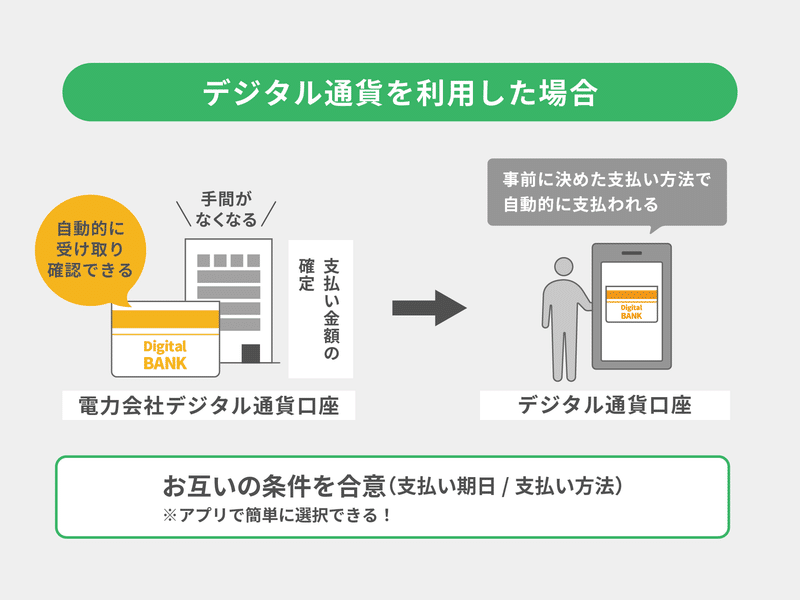 デジタル通貨を利用した場合

自動的に受け取り確認できる

手間がなくなる

Digital BANK

支払い金額の確定

電力会社デジタル通貨口座

事前に決めた支払い方法で自動的に支払われる

Digital BANK

デジタル通貨口座

お互いの条件を合意（支払い期日 / 支払い方法）
※アプリで簡単に選択できる！